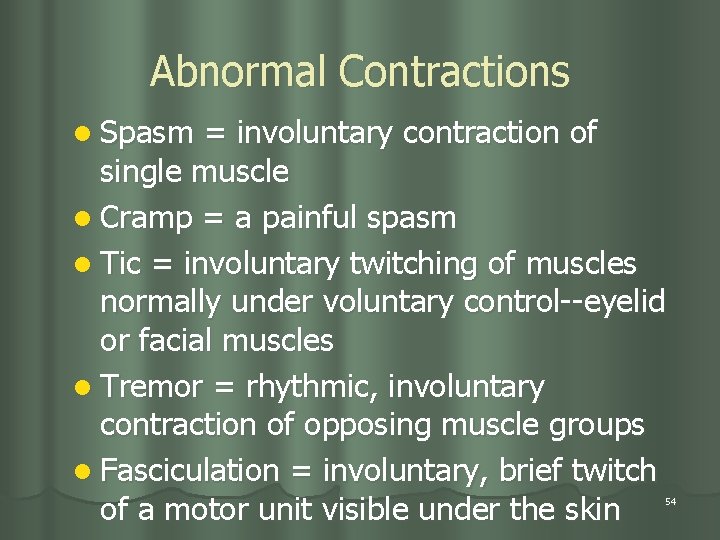 Abnormal Contractions

- Spasm = involuntary contraction of single muscle
- Cramp = a painful spasm
- Tic = involuntary twitching of muscles normally under voluntary control--eyelid or facial muscles
- Tremor = rhythmic, involuntary contraction of opposing muscle groups
- Fasciculation = involuntary, brief twitch of a motor unit visible under the skin

54